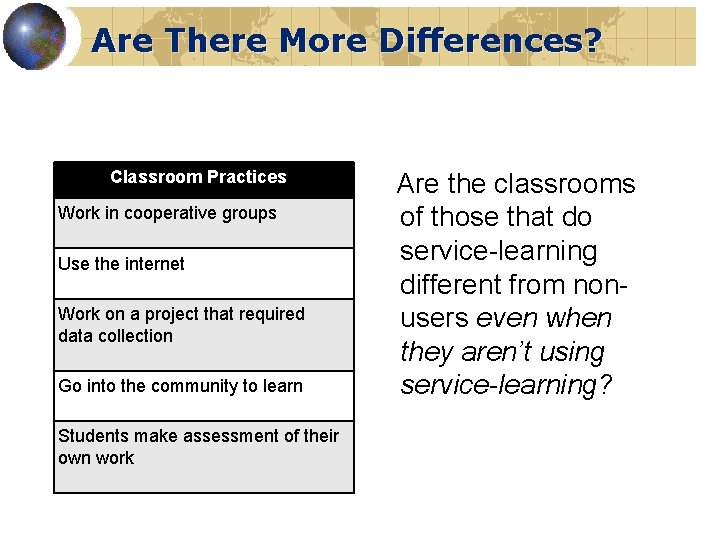 Are There More Differences?

| Classroom Practices |
|---|
| Work in cooperative groups |
| Use the internet |
| Work on a project that required data collection |
| Go into the community to learn |
| Students make assessment of their own work |

Are the classrooms of those that do service-learning different from non-users even when they aren't using service-learning?